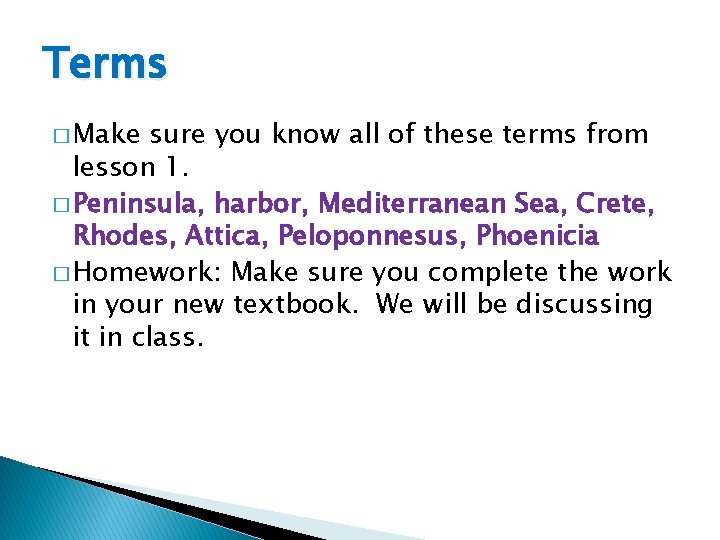 Terms

□ Make sure you know all of these terms from lesson 1.

□ Peninsula, harbor, Mediterranean Sea, Crete, Rhodes, Attica, Peloponnesus, Phoenicia

□ Homework: Make sure you complete the work in your new textbook.  We will be discussing it in class.